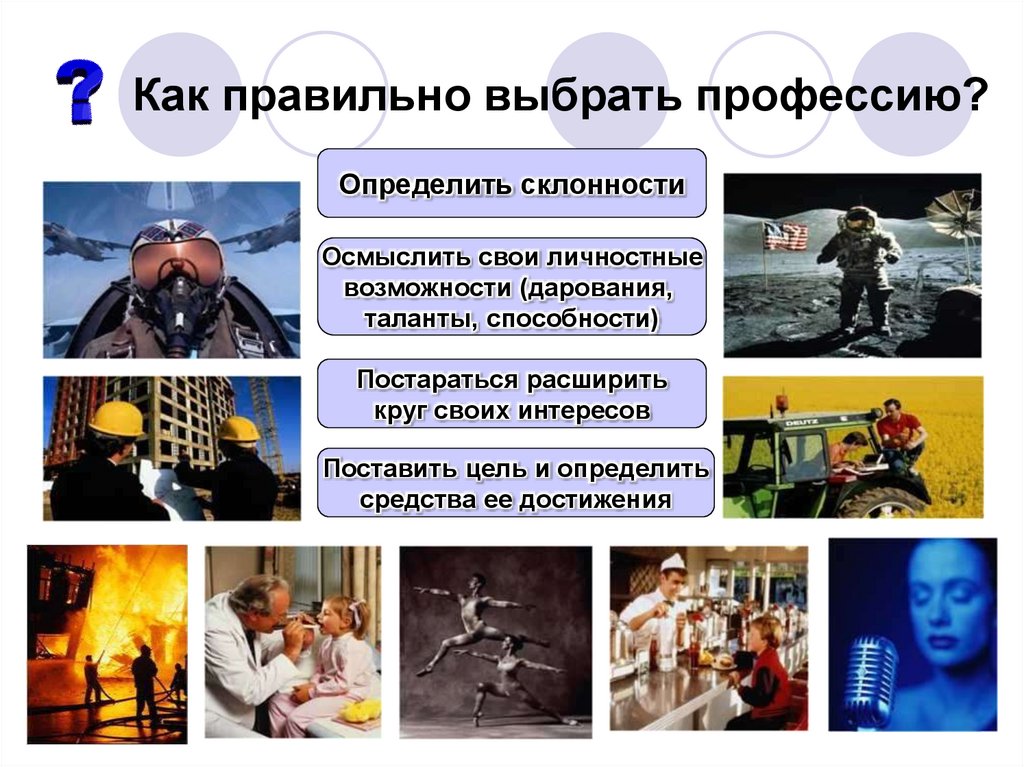 ? Как правильно выбрать профессию?

Определить склонности

Осмыслить свои личностные возможности (дарования, таланты, способности)

Постараться расширить круг своих интересов

Поставить цель и определить средства ее достижения

DEUTZ